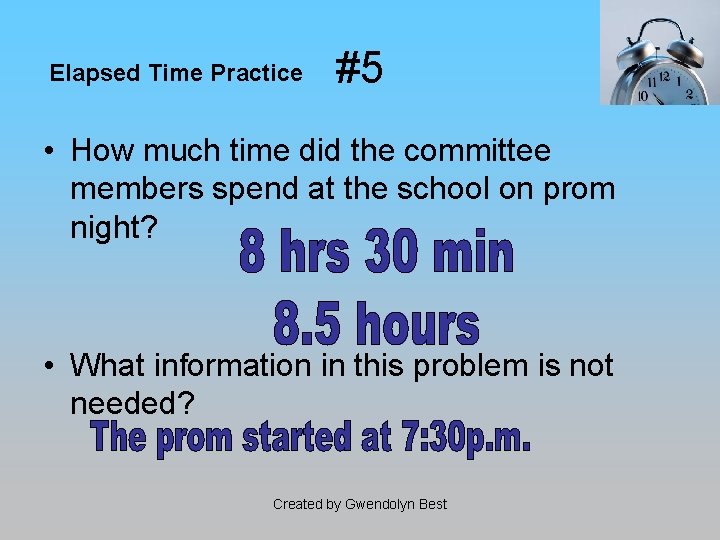 Elapsed Time Practice #5

11 12 1
10 2

• How much time did the committee members spend at the school on prom night?

8 hrs 30 min

8.5 hours

• What information in this problem is not needed?

The prom started at 7:30p.m.

Created by Gwendolyn Best